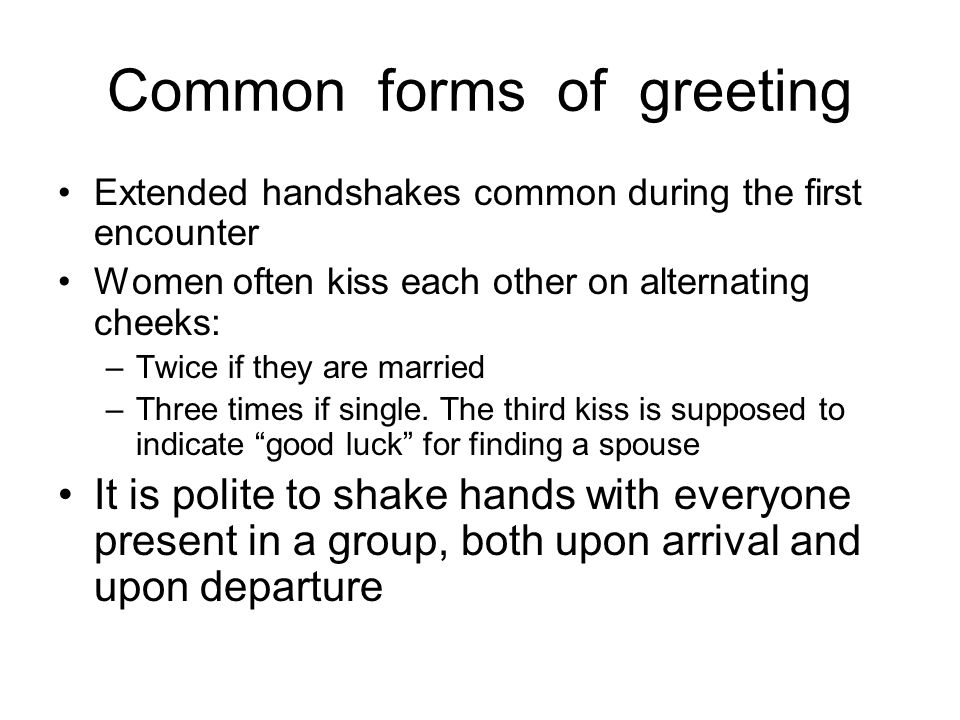 Common forms of greeting

• Extended handshakes common during the first encounter
• Women often kiss each other on alternating cheeks:
 – Twice if they are married
 – Three times if single. The third kiss is supposed to indicate “good luck” for finding a spouse
• It is polite to shake hands with everyone present in a group, both upon arrival and upon departure